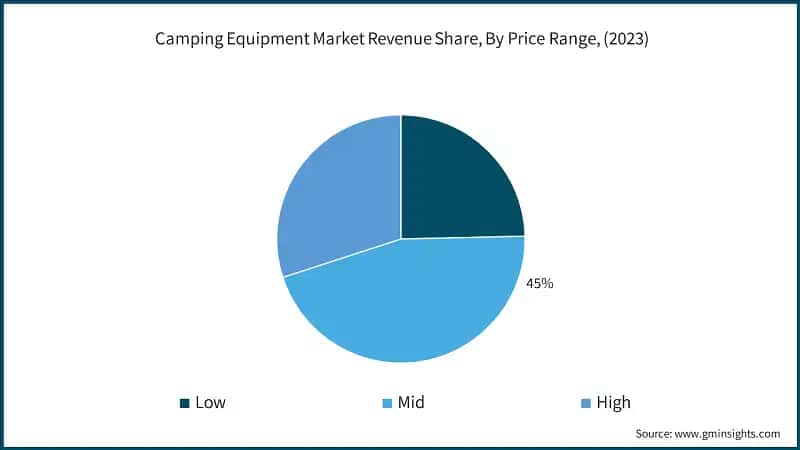 Camping Equipment Market Revenue Share, By Price Range, (2023)

45%

Low
Mid
High

Source: www.gminsights.com